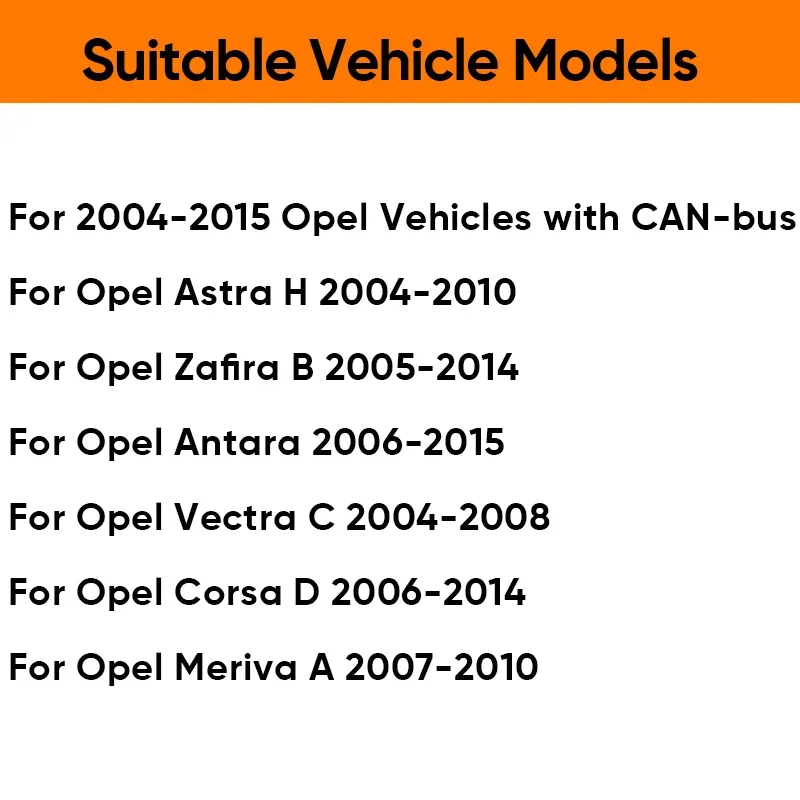 Suitable Vehicle Models

For 2004-2015 Opel Vehicles with CAN-bus

For Opel Astra H 2004-2010

For Opel Zafira B 2005-2014

For Opel Antara 2006-2015

For Opel Vectra C 2004-2008

For Opel Corsa D 2006-2014

For Opel Meriva A 2007-2010